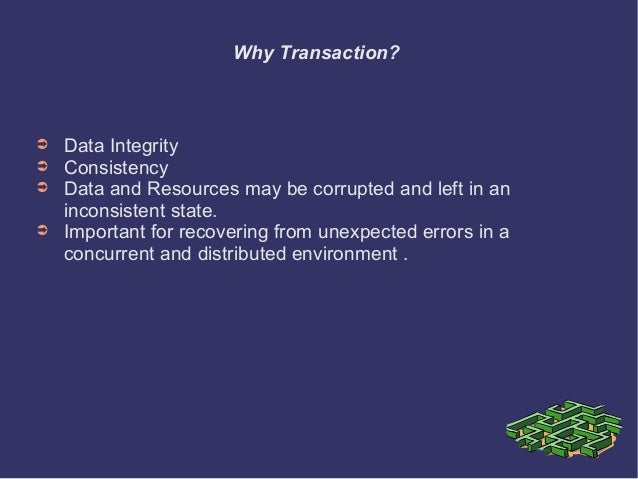 Why Transaction?

➲ Data Integrity
➲ Consistency
➲ Data and Resources may be corrupted and left in an inconsistent state.
➲ Important for recovering from unexpected errors in a concurrent and distributed environment .